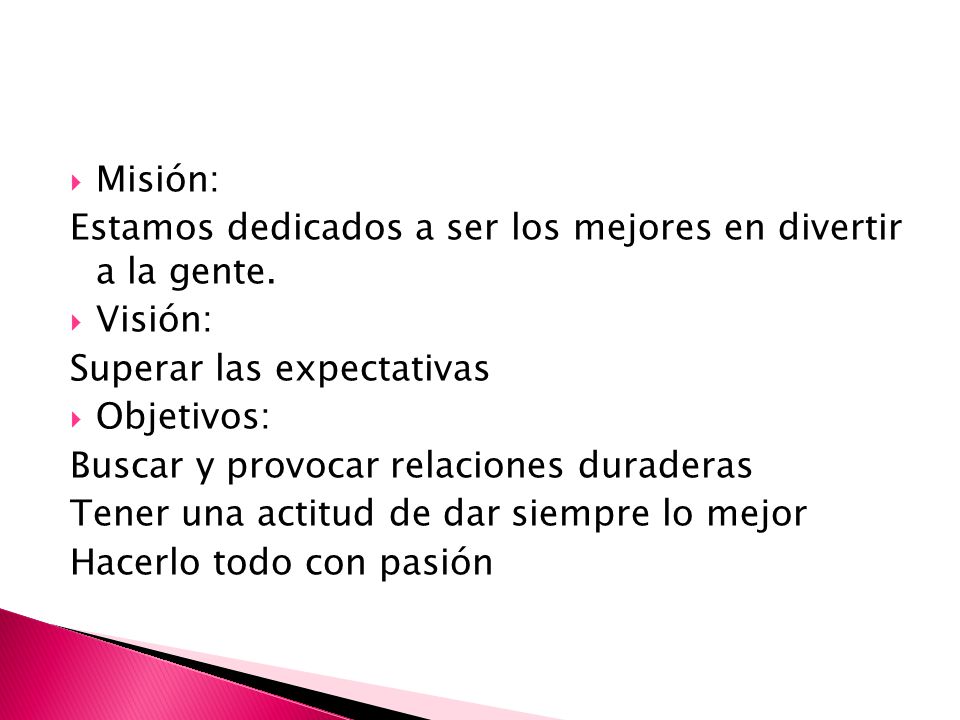 Misión:
Estamos dedicados a ser los mejores en divertir a la gente.
Visión:
Superar las expectativas
Objetivos:
Buscar y provocar relaciones duraderas
Tener una actitud de dar siempre lo mejor
Hacerlo todo con pasión